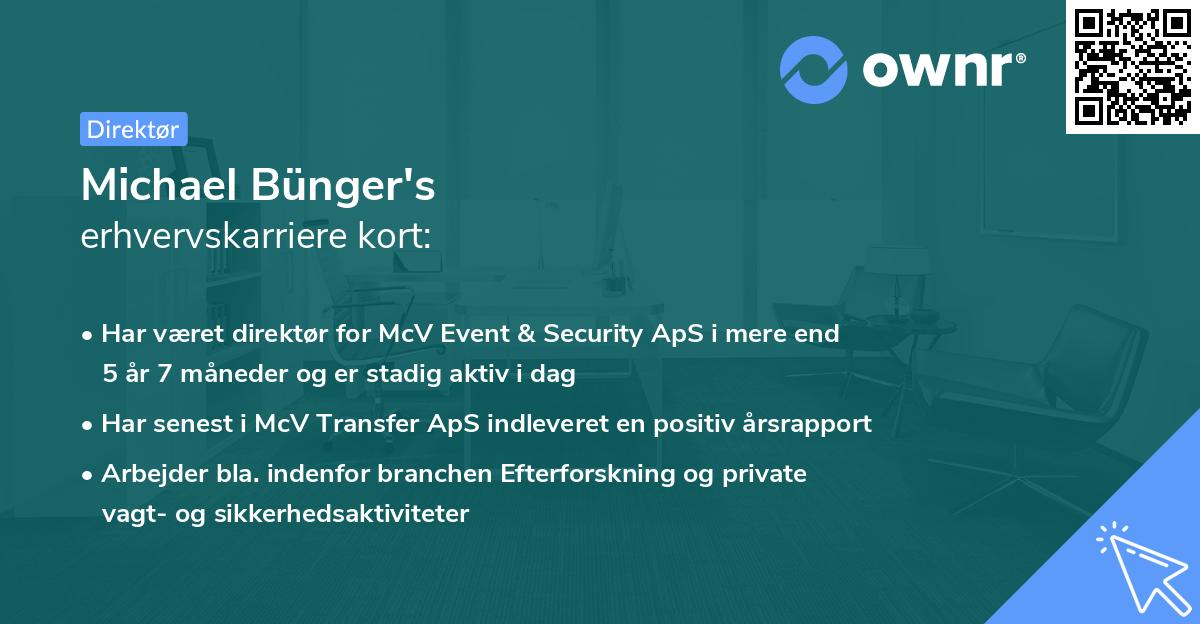 ownr®

Direktør

Michael Bünger's
erhvervskarriere kort:

• Har været direktør for McV Event & Security ApS i mere end 5 år 7 måneder og er stadig aktiv i dag

• Har senest i McV Transfer ApS indleveret en positiv årsrapport

• Arbejder bla. indenfor branchen Efterforskning og private vagt- og sikkerhedsaktiviteter